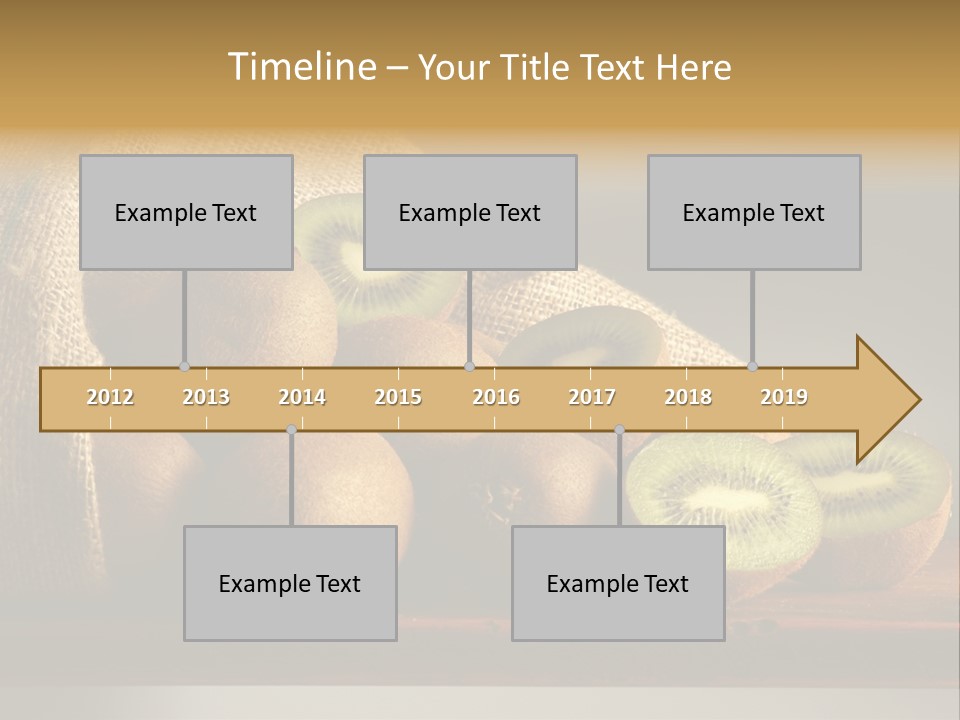 Timeline – Your Title Text Here

Example Text

Example Text

Example Text

2012
2013
2014
2015
2016
2017
2018
2019

Example Text

Example Text